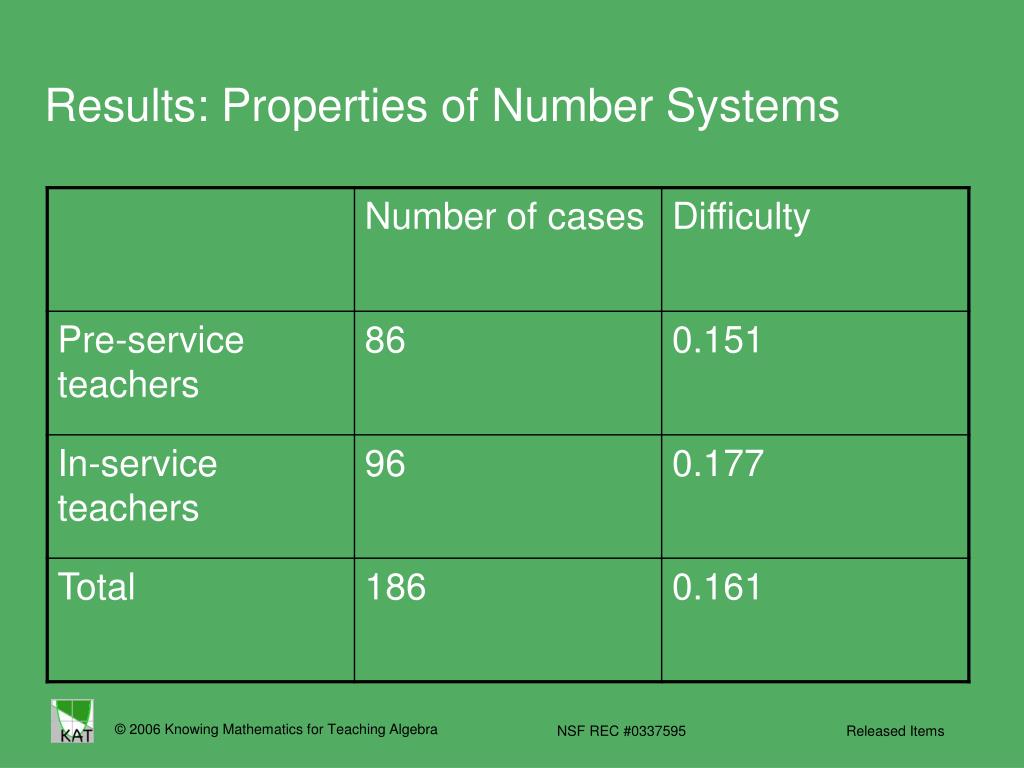 Results: Properties of Number Systems

| | Number of cases | Difficulty |
|---|---|---|
| Pre-service teachers | 86 | 0.151 |
| In-service teachers | 96 | 0.177 |
| Total | 186 | 0.161 |

KAT

© 2006 Knowing Mathematics for Teaching Algebra

NSF REC #0337595

Released Items